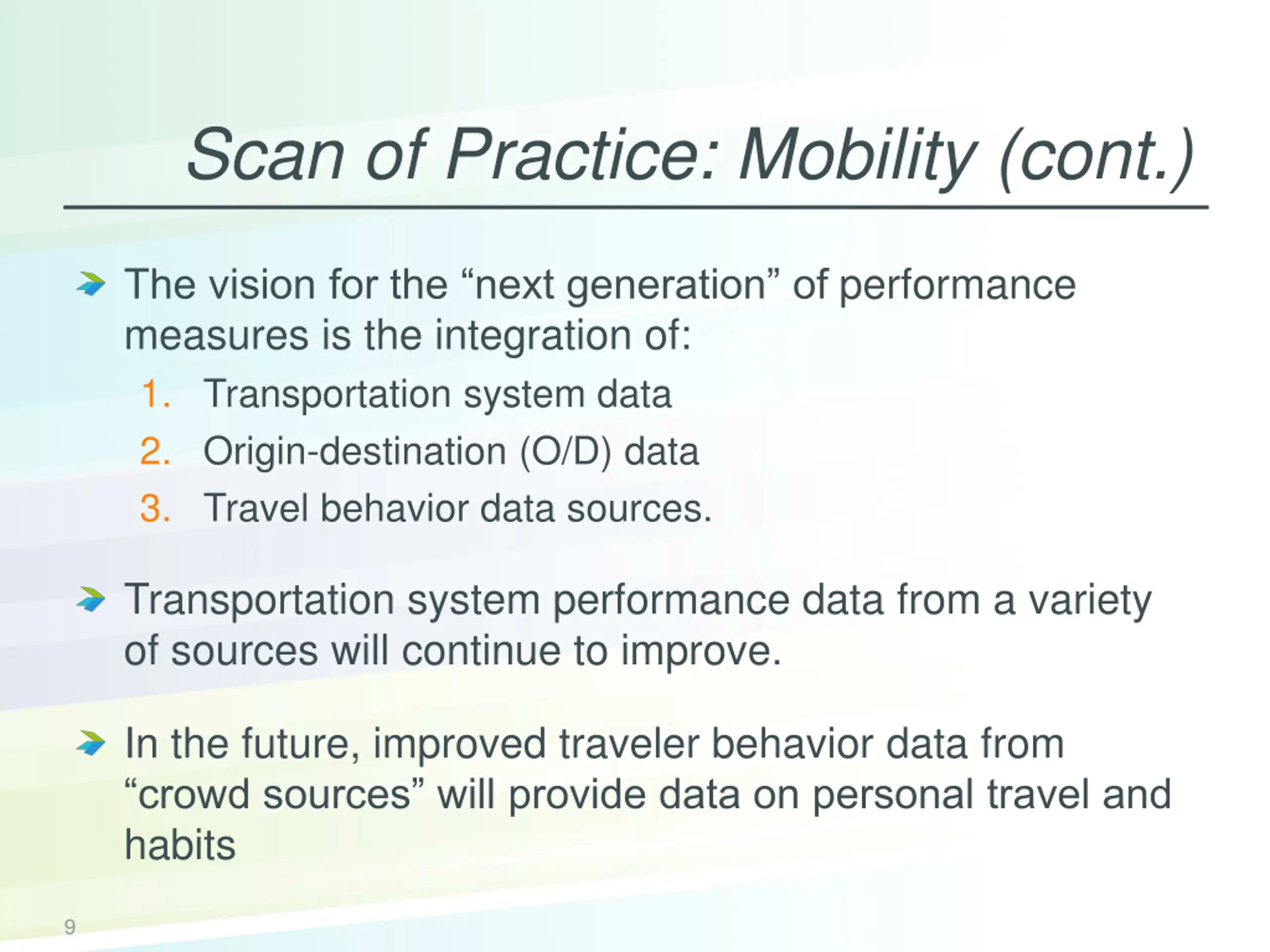 Scan of Practice: Mobility (cont.)

The vision for the “next generation” of performance measures is the integration of:

1. Transportation system data
2. Origin-destination (O/D) data
3. Travel behavior data sources.

Transportation system performance data from a variety of sources will continue to improve.

In the future, improved traveler behavior data from “crowd sources” will provide data on personal travel and habits

9